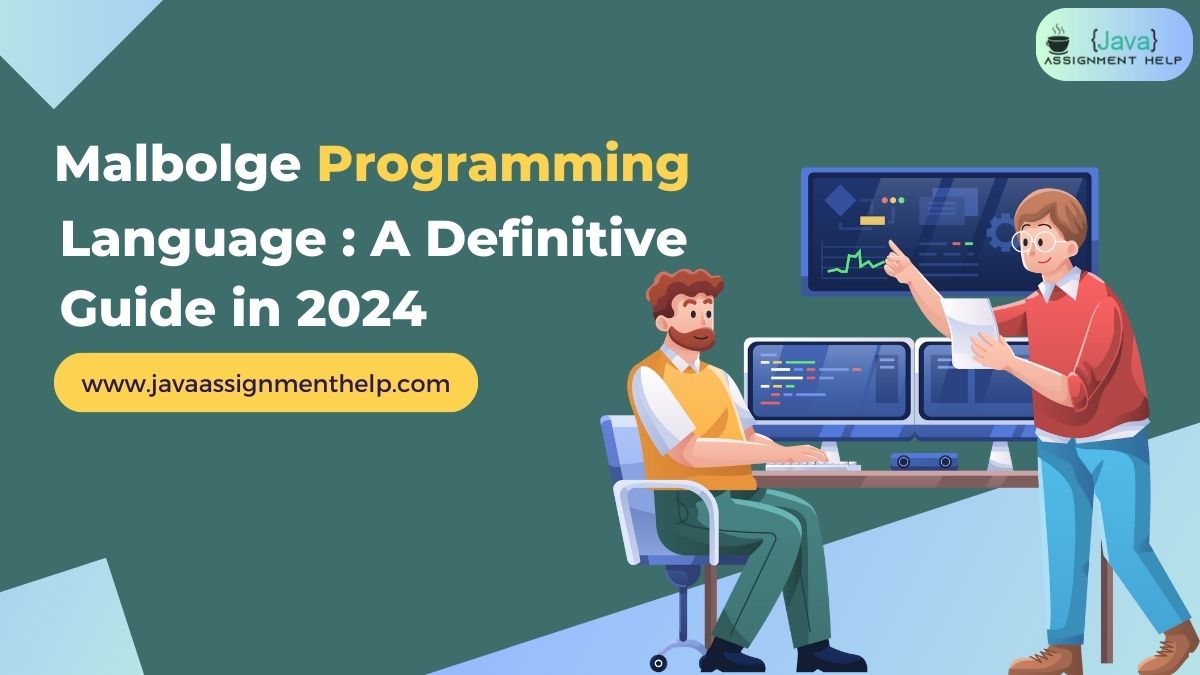 {Java}
ASSIGNMENT HELP

Malbolge Programming Language : A Definitive Guide in 2024

www.javaassignmenthelp.com